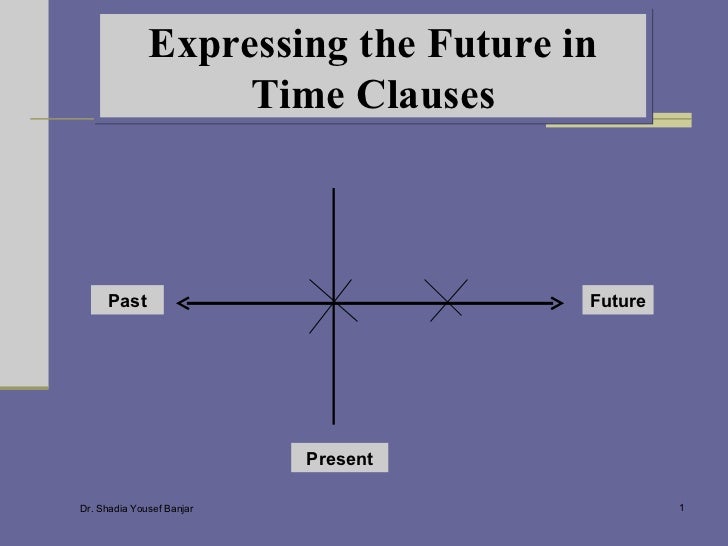 Expressing the Future in Time Clauses

Past

Future

Present

Dr. Shadia Yousef Banjar

1